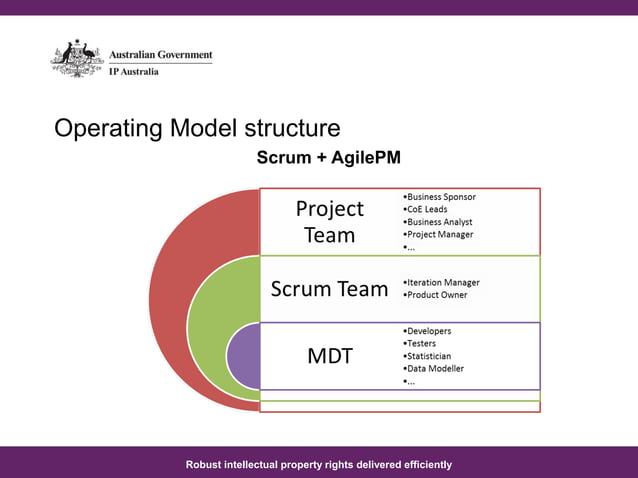 Australian Government
IP Australia

Operating Model structure

Scrum + AgilePM

Project Team

•Business Sponsor
•CoE Leads
•Business Analyst
•Project Manager
•...

Scrum Team

•Iteration Manager
•Product Owner

MDT

•Developers
•Testers
•Statistician
•Data Modeller
•...

Robust intellectual property rights delivered efficiently